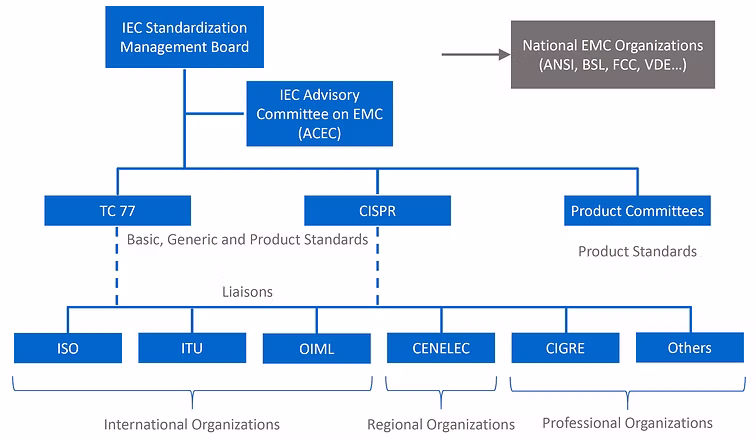 IEC Standardization Management Board

National EMC Organizations (ANSI, BSL, FCC, VDE...)

IEC Advisory Committee on EMC (ACEC)

TC 77

CISPR

Product Committees

Basic, Generic and Product Standards

Product Standards

Liaisons

ISO

ITU

OIML

CENELEC

CIGRE

Others

International Organizations

Regional Organizations

Professional Organizations